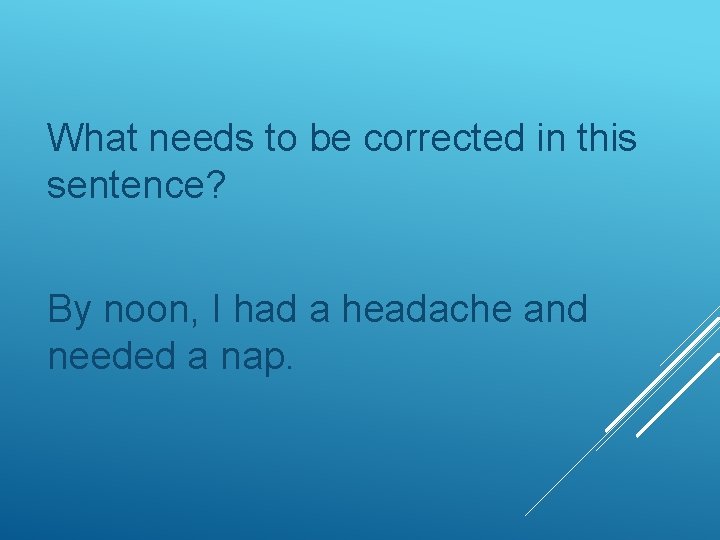 What needs to be corrected in this sentence?

By noon, I had a headache and needed a nap.